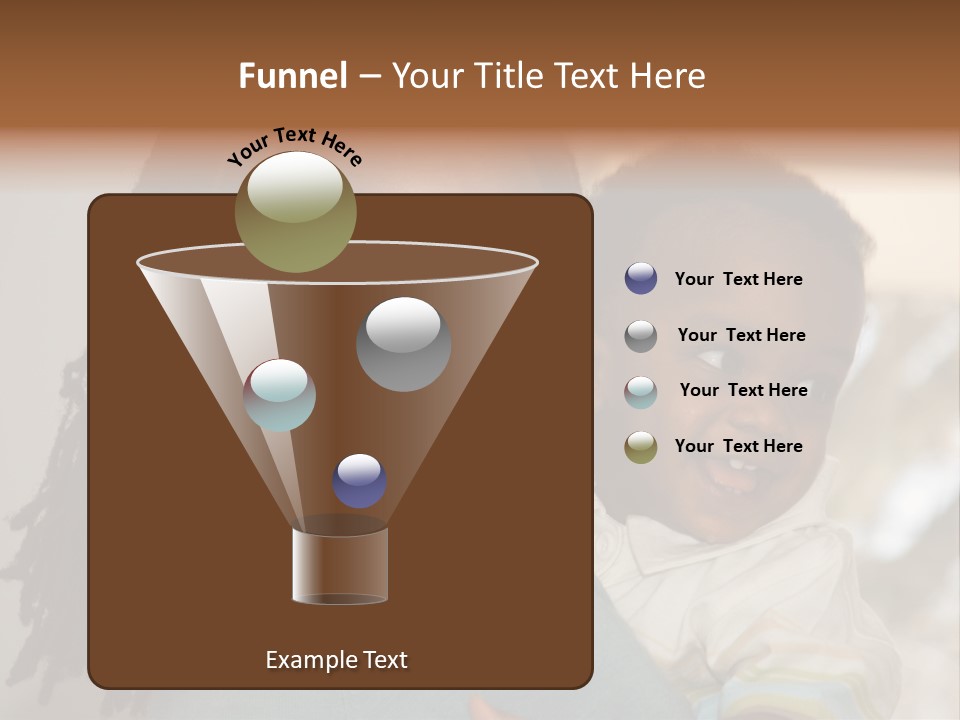 Funnel – Your Title Text Here

Your Text Here

Your Text Here

Your Text Here

Your Text Here

Your Text Here

Example Text